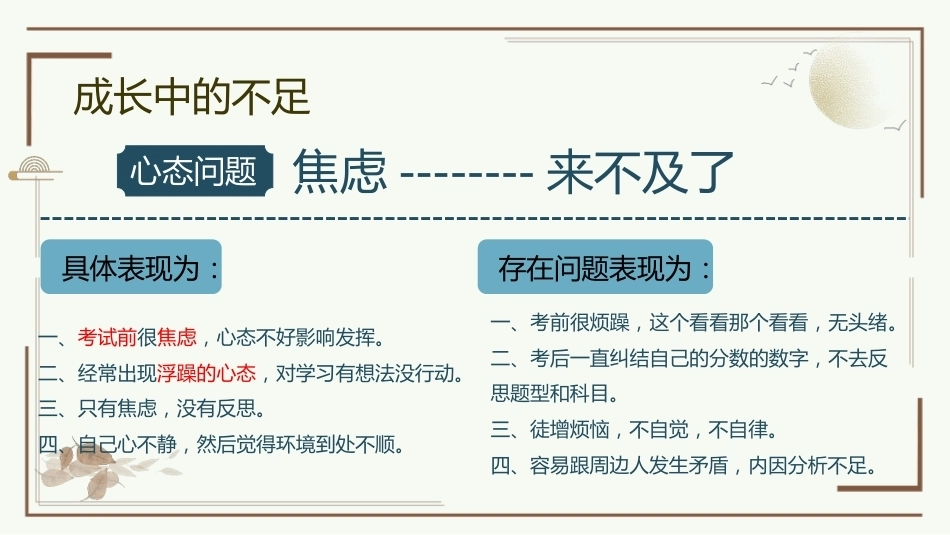 成长中的不足

心态问题 焦虑 -------- 来不及了

具体表现为：

一、考试前很焦虑，心态不好影响发挥。
二、经常出现浮躁的心态，对学习有想法没行动。
三、只有焦虑，没有反思。
四、自己心不静，然后觉得环境到处不顺。

存在问题表现为：

一、考前很烦躁，这个看看那个看看，无头绪。
二、考后一直纠结自己的分数的数字，不去反思题型和科目。
三、徒增烦恼，不自觉，不自律。
四、容易跟周边人发生矛盾，内因分析不足。